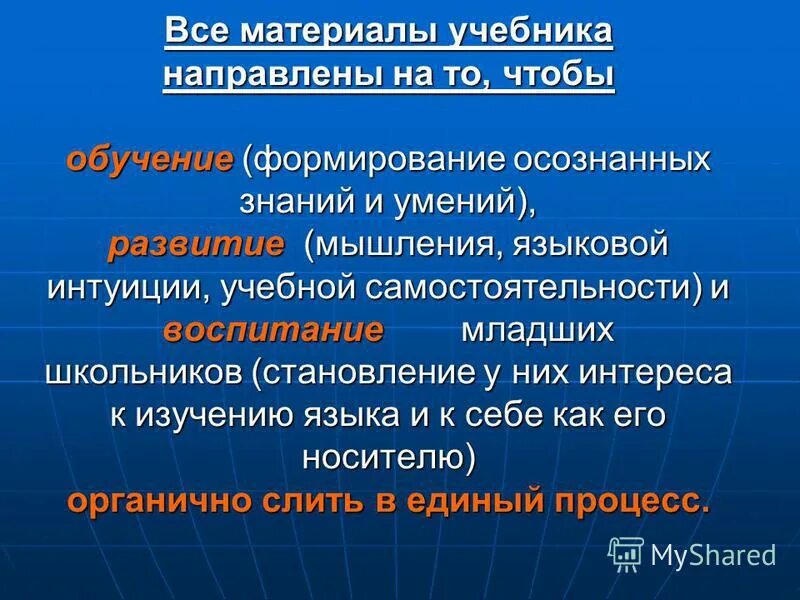 Все материалы учебника направлены на то, чтобы

обучение (формирование осознанных знаний и умений), развитие (мышления, языковой интуиции, учебной самостоятельности) и воспитание младших школьников (становление у них интереса к изучению языка и к себе как его носителю) органично слить в единый процесс.

MyShared